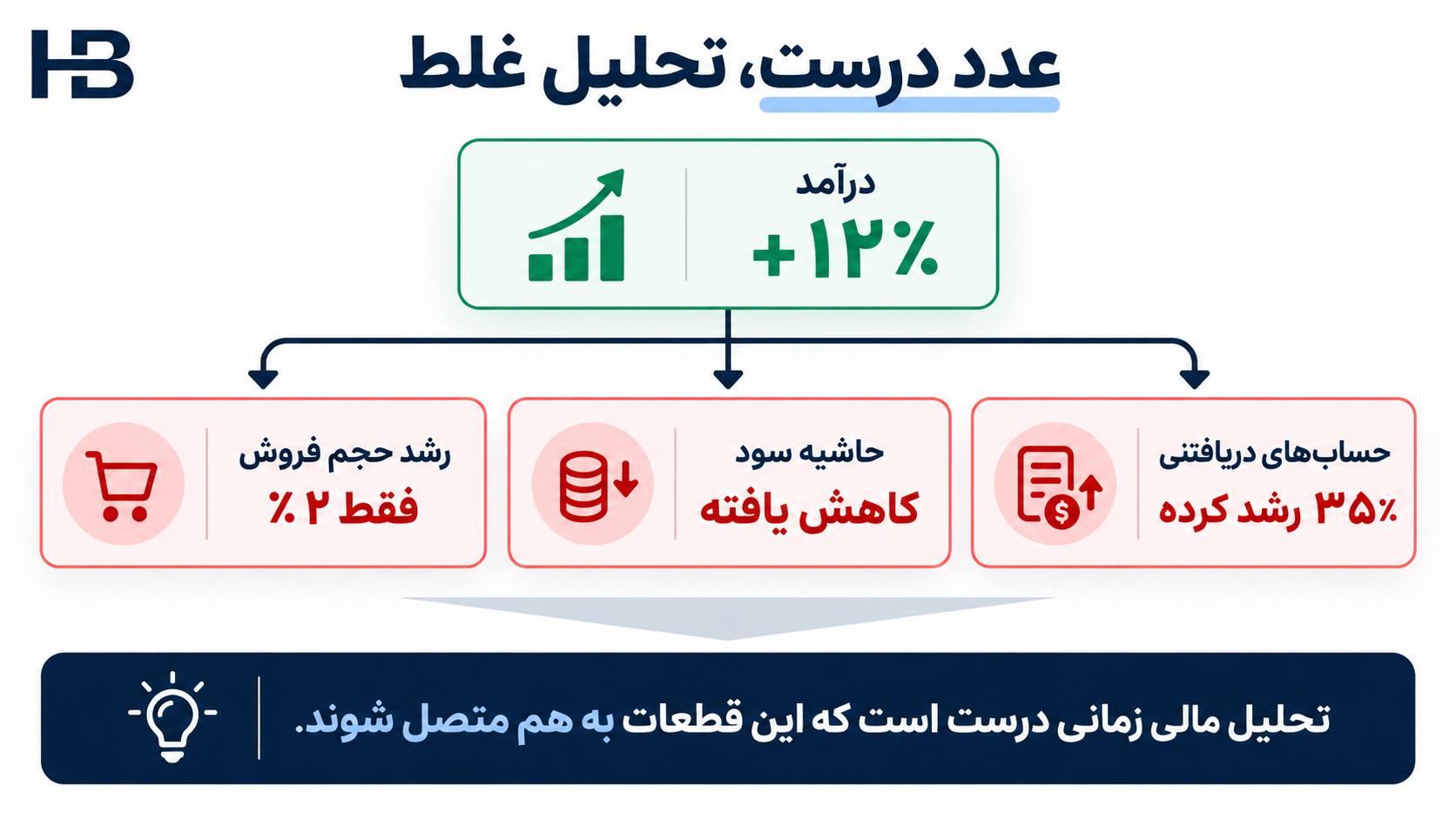 HB

عدد درست، تحلیل غلط

درآمد
+۱۲٪

حساب‌های دریافتنی
۳۵٪ رشد کرده

حاشیه سود
کاهش یافته

رشد حجم فروش
فقط ۲ ٪

تحلیل مالی زمانی درست است که این قطعات به هم متصل شوند.